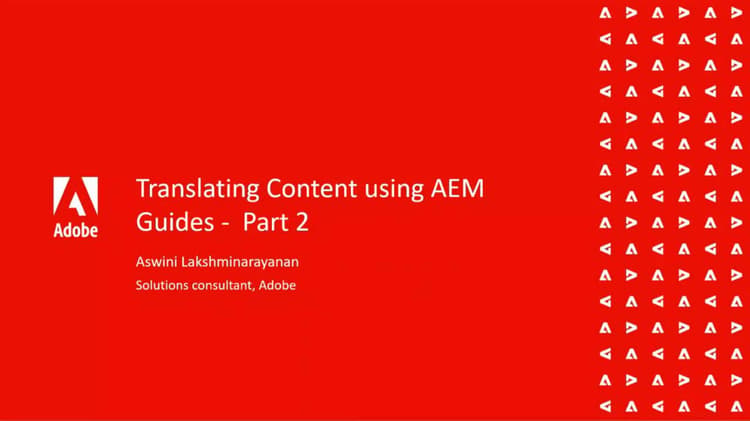 Adobe

Translating Content using AEM Guides - Part 2

Aswini Lakshminarayanan

Solutions consultant, Adobe